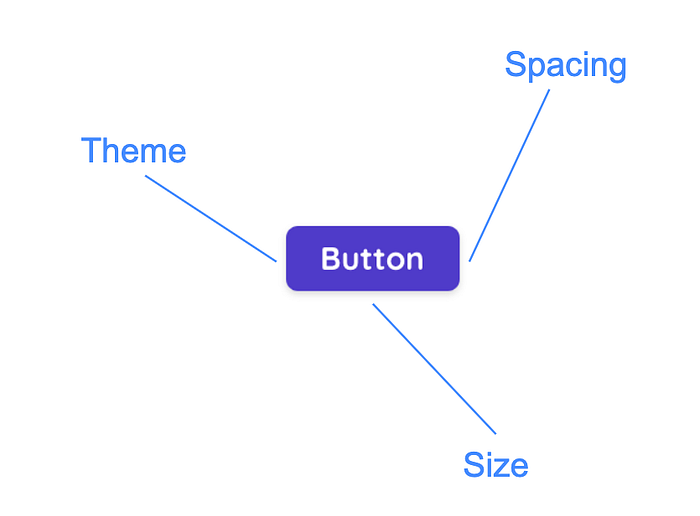 Spacing

Theme

Button

Size